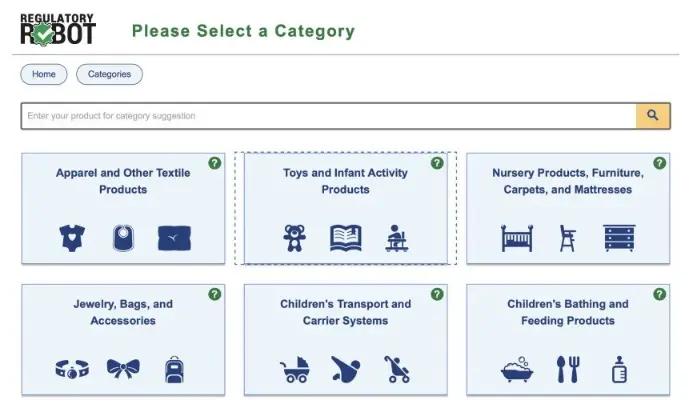 REGULATORY ROBOT

Please Select a Category

Home

Categories

Enter your product for category suggestion

Apparel and Other Textile Products

?

Toys and Infant Activity Products

?

Nursery Products, Furniture, Carpets, and Mattresses

?

Jewelry, Bags, and Accessories

?

Children's Transport and Carrier Systems

?

Children's Bathing and Feeding Products

?